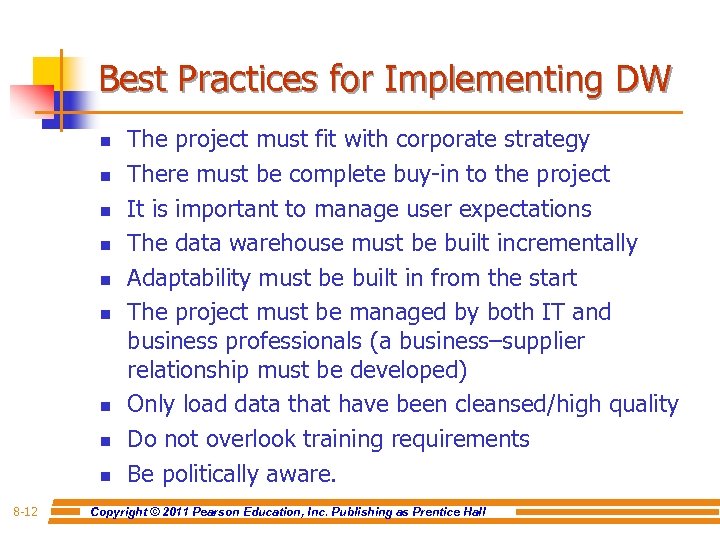 Best Practices for Implementing DW

- The project must fit with corporate strategy
- There must be complete buy-in to the project
- It is important to manage user expectations
- The data warehouse must be built incrementally
- Adaptability must be built in from the start
- The project must be managed by both IT and business professionals (a business–supplier relationship must be developed)
- Only load data that have been cleansed/high quality
- Do not overlook training requirements
- Be politically aware.

8-12 Copyright © 2011 Pearson Education, Inc. Publishing as Prentice Hall